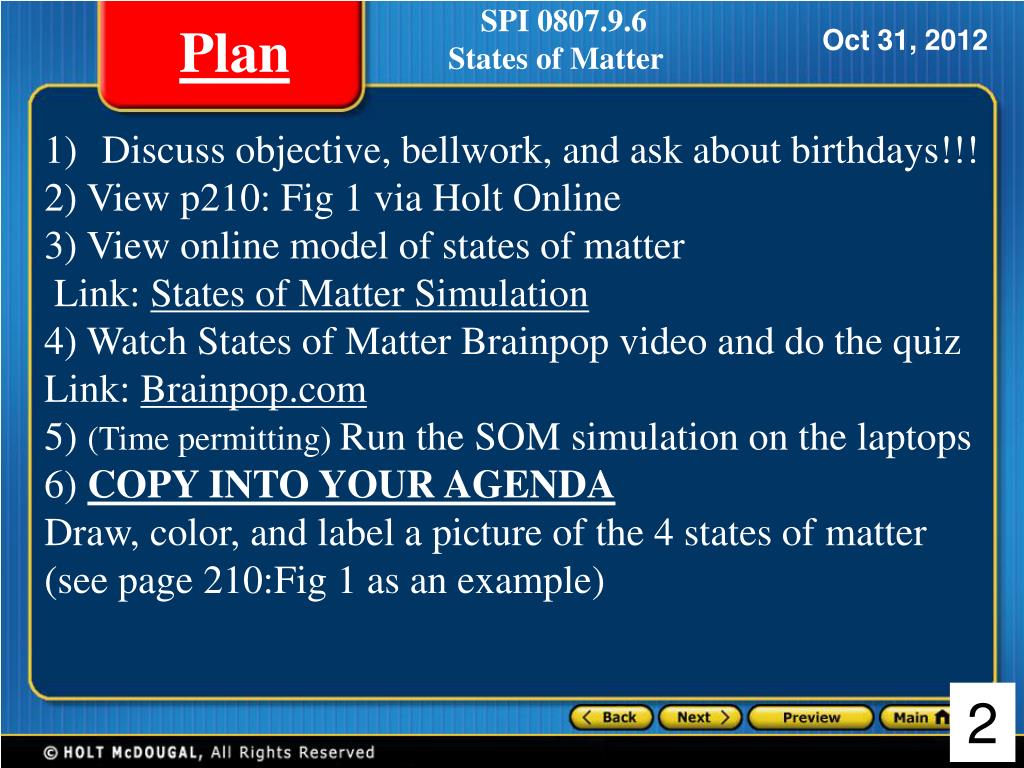 Plan

SPI 0807.9.6
States of Matter

Oct 31, 2012

1) Discuss objective, bellwork, and ask about birthdays!!!
2) View p210: Fig 1 via Holt Online
3) View online model of states of matter
Link: States of Matter Simulation
4) Watch States of Matter Brainpop video and do the quiz
Link: Brainpop.com
5) (Time permitting) Run the SOM simulation on the laptops
6) COPY INTO YOUR AGENDA
Draw, color, and label a picture of the 4 states of matter (see page 210:Fig 1 as an example)

Back Next Preview Main

2

© HOLT McDOUGAL, All Rights Reserved